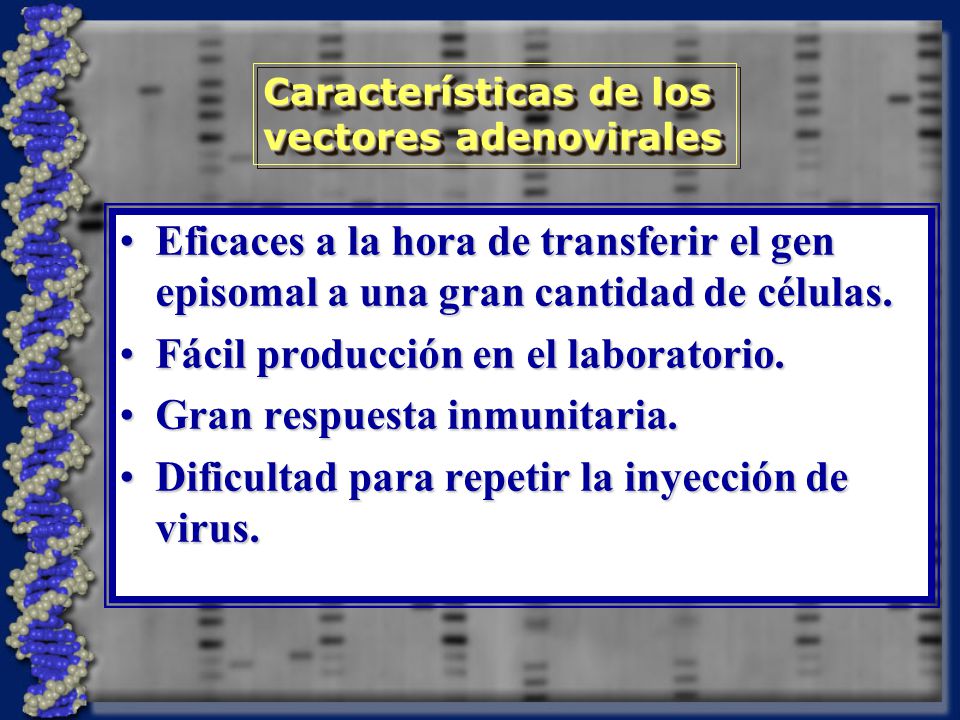 Características de los vectores adenovirales

• Eficaces a la hora de transferir el gen episomal a una gran cantidad de células.
• Fácil producción en el laboratorio.
• Gran respuesta inmunitaria.
• Dificultad para repetir la inyección de virus.